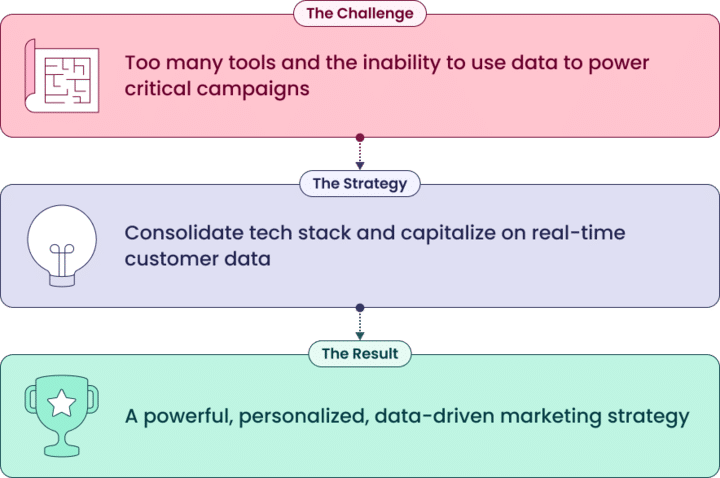 The Challenge

Too many tools and the inability to use data to power critical campaigns

The Strategy

Consolidate tech stack and capitalize on real-time customer data

The Result

A powerful, personalized, data-driven marketing strategy